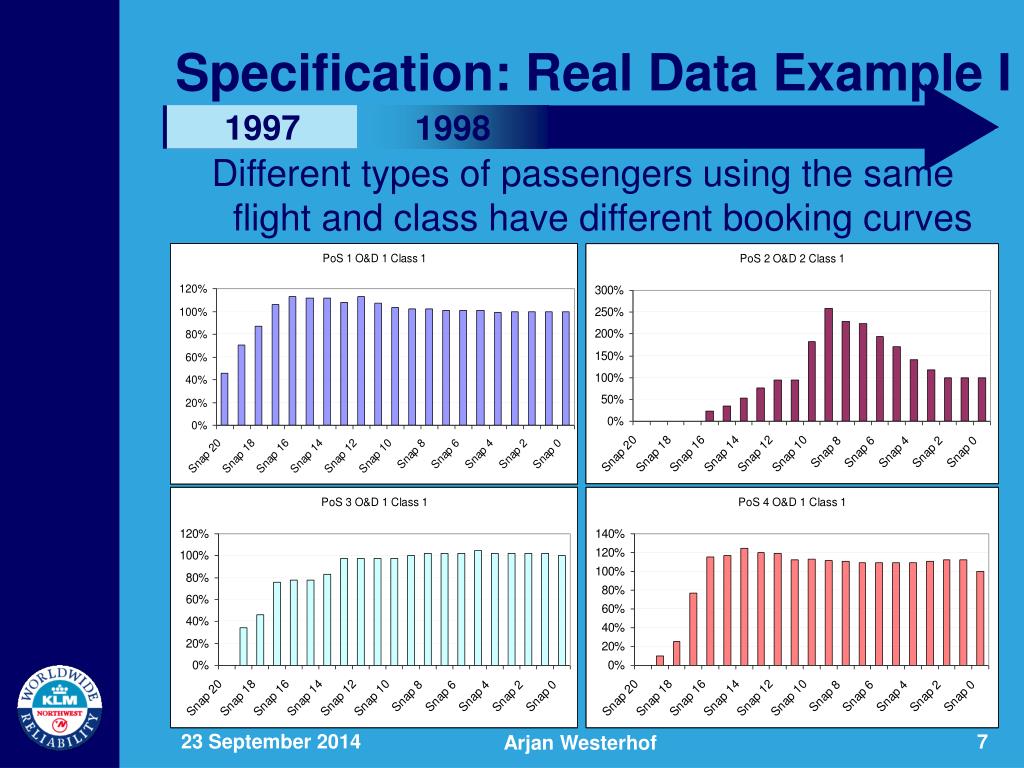 Specification: Real Data Example I

1997 1998

Different types of passengers using the same flight and class have different booking curves

PoS 1 O&D 1 Class 1

120%
100%
80%
60%
40%
20%
0%

Snap 20 Snap 18 Snap 16 Snap 14 Snap 12 Snap 10 Snap 8 Snap 6 Snap 4 Snap 2 Snap 0

PoS 2 O&D 2 Class 1

300%
250%
200%
150%
100%
50%
0%

Snap 20 Snap 18 Snap 16 Snap 14 Snap 12 Snap 10 Snap 8 Snap 6 Snap 4 Snap 2 Snap 0

PoS 3 O&D 1 Class 1

120%
100%
80%
60%
40%
20%
0%

Snap 20 Snap 18 Snap 16 Snap 14 Snap 12 Snap 10 Snap 8 Snap 6 Snap 4 Snap 2 Snap 0

PoS 4 O&D 1 Class 1

140%
120%
100%
80%
60%
40%
20%
0%

Snap 20 Snap 18 Snap 16 Snap 14 Snap 12 Snap 10 Snap 8 Snap 6 Snap 4 Snap 2 Snap 0

WORLDWIDE RELIABILITY KLM NORTHWEST

23 September 2014

Arjan Westerhof

7